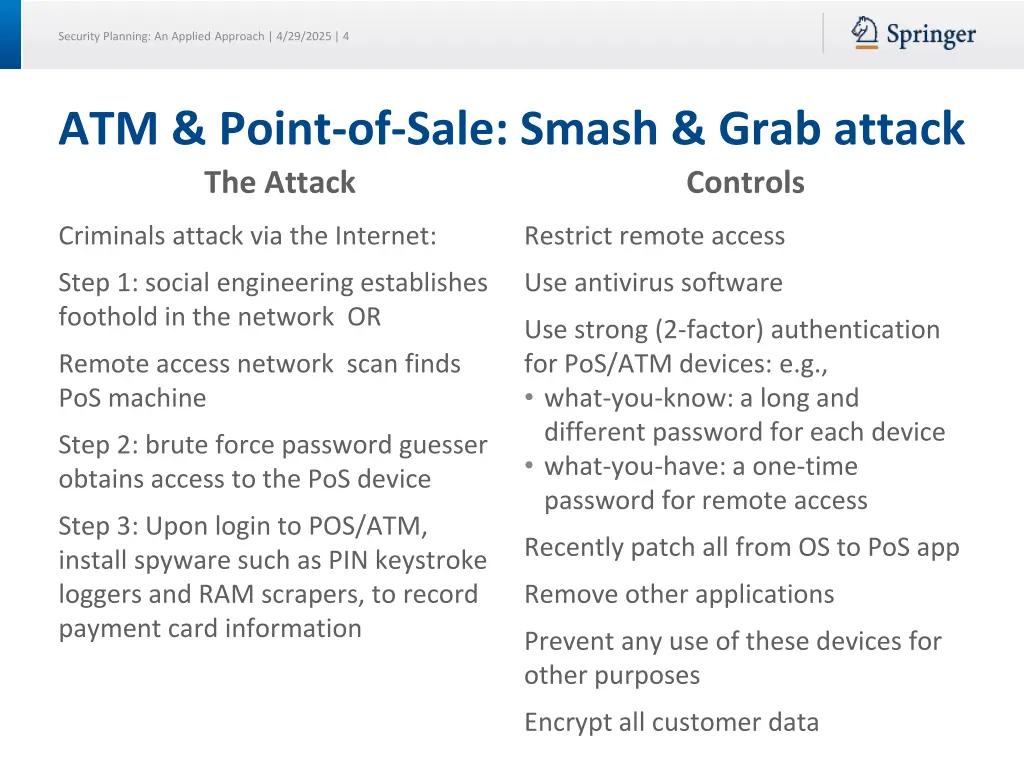 Security Planning: An Applied Approach | 4/29/2025 | 4

Springer

ATM & Point-of-Sale: Smash & Grab attack

The Attack

Criminals attack via the Internet:

Step 1: social engineering establishes foothold in the network OR

Remote access network scan finds PoS machine

Step 2: brute force password guesser obtains access to the PoS device

Step 3: Upon login to POS/ATM, install spyware such as PIN keystroke loggers and RAM scrapers, to record payment card information

Controls

Restrict remote access

Use antivirus software

Use strong (2-factor) authentication for PoS/ATM devices: e.g.,
• what-you-know: a long and different password for each device
• what-you-have: a one-time password for remote access

Recently patch all from OS to PoS app

Remove other applications

Prevent any use of these devices for other purposes

Encrypt all customer data